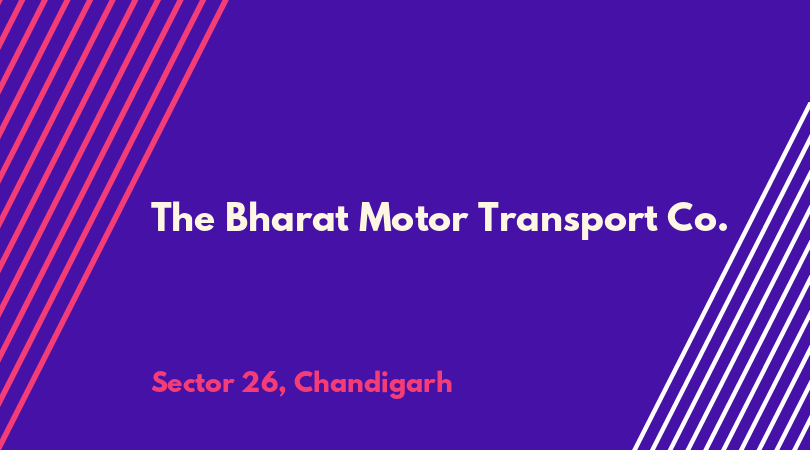 The Bharat Motor Transport Co.

Sector 26, Chandigarh